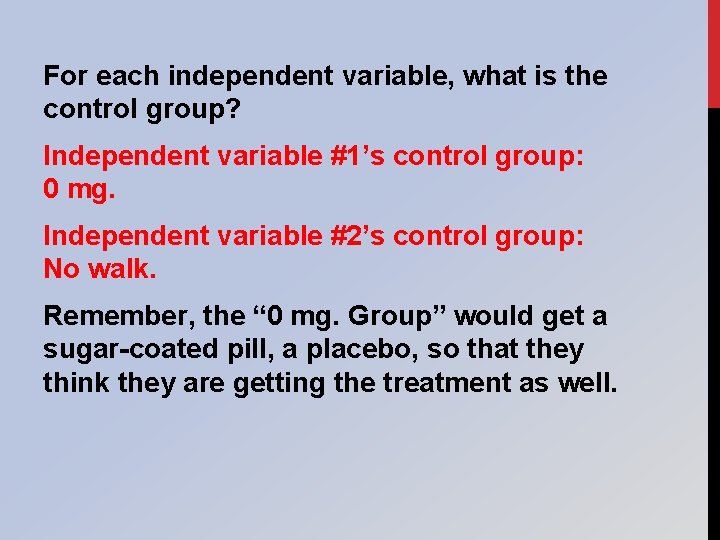 For each independent variable, what is the control group?

Independent variable #1’s control group: 0 mg.

Independent variable #2’s control group: No walk.

Remember, the “0 mg. Group” would get a sugar-coated pill, a placebo, so that they think they are getting the treatment as well.